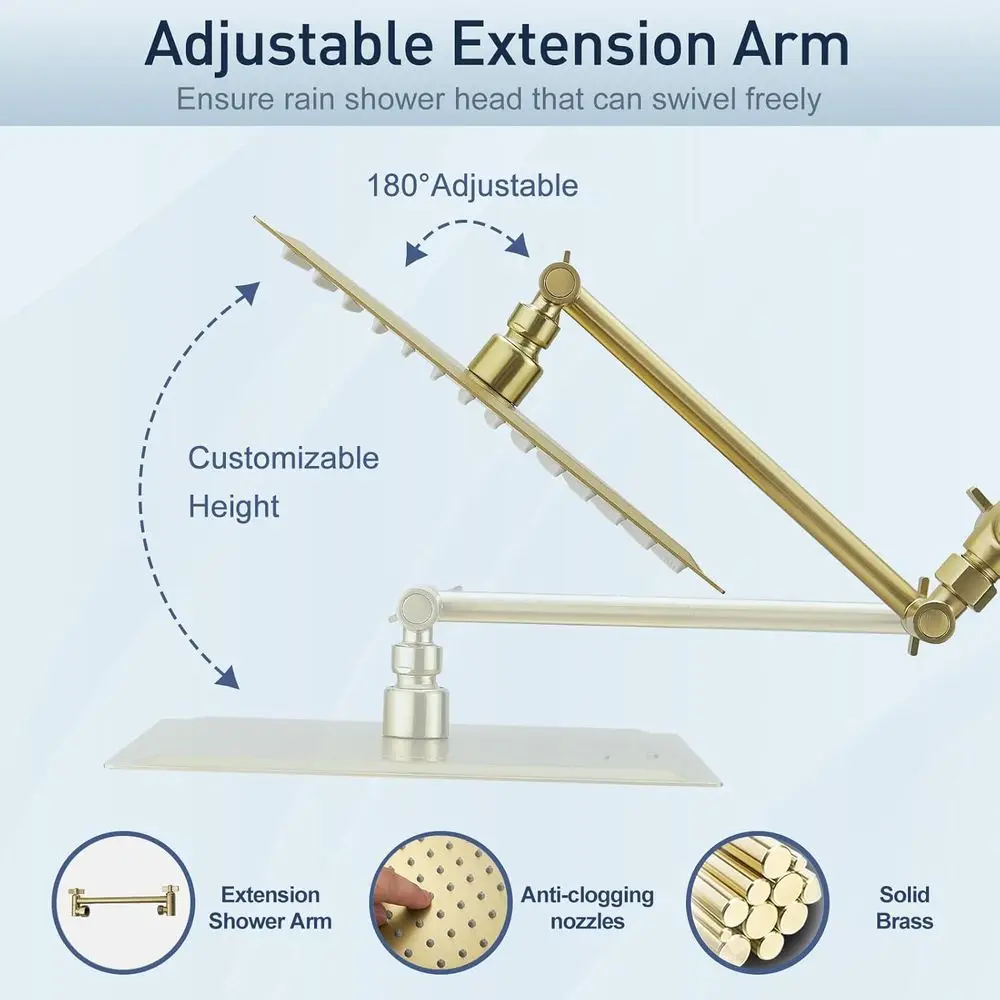 Adjustable Extension Arm
Ensure rain shower head that can swivel freely

180°Adjustable

Customizable Height

Extension Shower Arm

Anti-clogging nozzles

Solid Brass